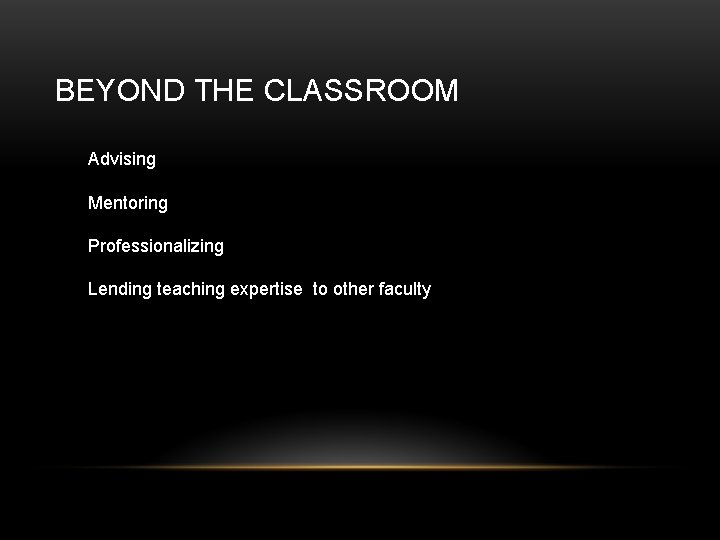 BEYOND THE CLASSROOM

Advising

Mentoring

Professionalizing

Lending teaching expertise  to other faculty